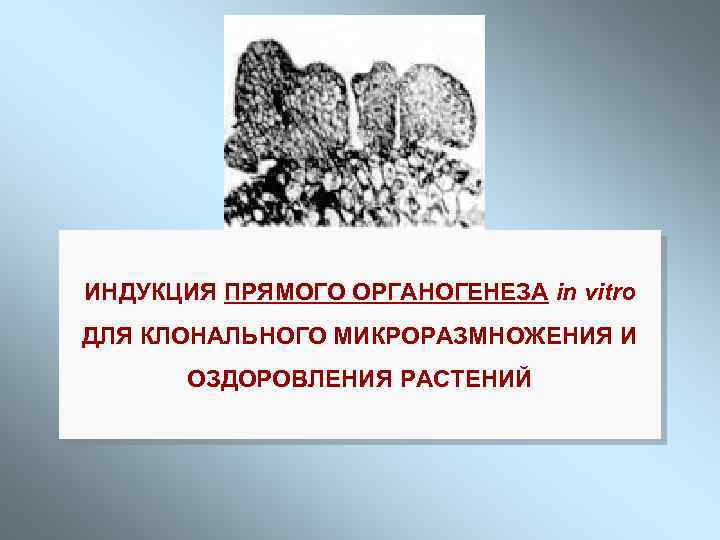 ИНДУКЦИЯ ПРЯМОГО ОРГАНОГЕНЕЗА in vitro ДЛЯ КЛОНАЛЬНОГО МИКРОРАЗМНОЖЕНИЯ И ОЗДОРОВЛЕНИЯ РАСТЕНИЙ